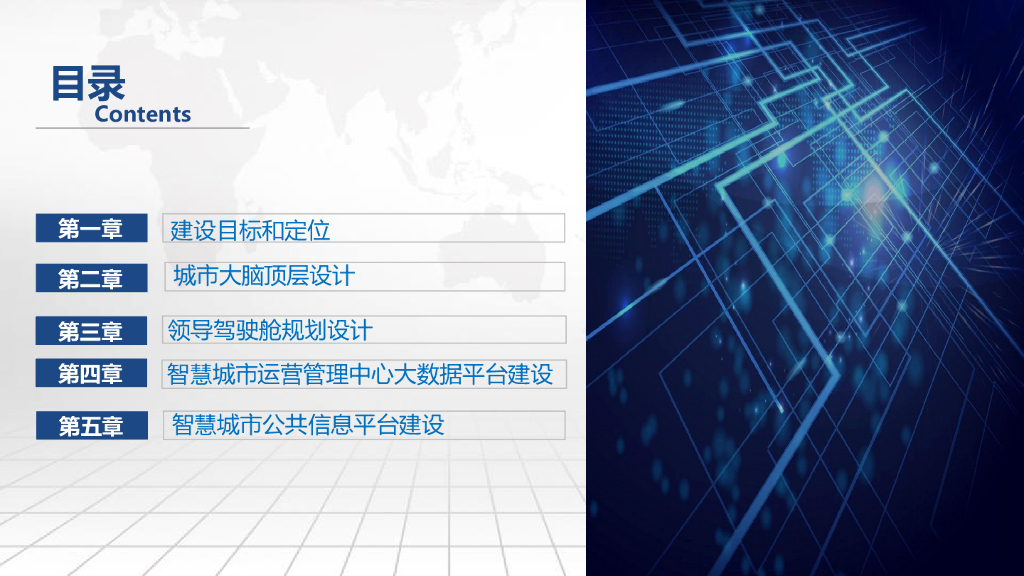 目录
Contents

第一章 建设目标和定位

第二章 城市大脑顶层设计

第三章 领导驾驶舱规划设计

第四章 智慧城市运营管理中心大数据平台建设

第五章 智慧城市公共信息平台建设